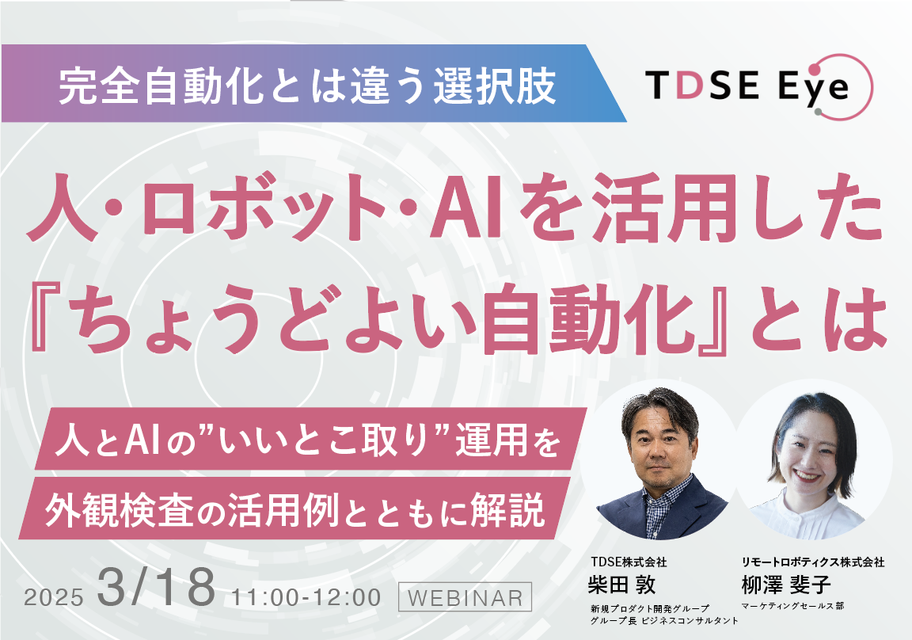 完全自動化とは違う選択肢

TDSE Eye

人・ロボット・AIを活用した『ちょうどよい自動化』とは

人とAIの”いいとこ取り”運用を
外観検査の活用例とともに解説

2025 3/18 11:00-12:00 WEBINAR

TDSE株式会社
柴田 敦
新規プロダクト開発グループ グループ長 ビジネスコンサルタント

リモートロボティクス株式会社
柳澤 斐子
マーケティングセールス部